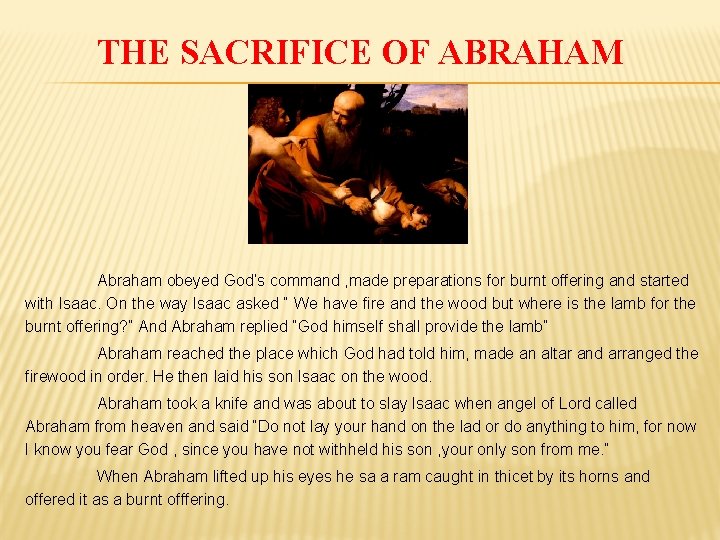 THE SACRIFICE OF ABRAHAM

Abraham obeyed God's command ,made preparations for burnt offering and started with Isaac. On the way Isaac asked " We have fire and the wood but where is the lamb for the burnt offering?" And Abraham replied "God himself shall provide the lamb"

Abraham reached the place which God had told him, made an altar and arranged the firewood in order. He then laid his son Isaac on the wood.

Abraham took a knife and was about to slay Isaac when angel of Lord called Abraham from heaven and said "Do not lay your hand on the lad or do anything to him, for now I know you fear God , since you have not withheld his son ,your only son from me."

When Abraham lifted up his eyes he sa a ram caught in thicet by its horns and offered it as a burnt offfering.